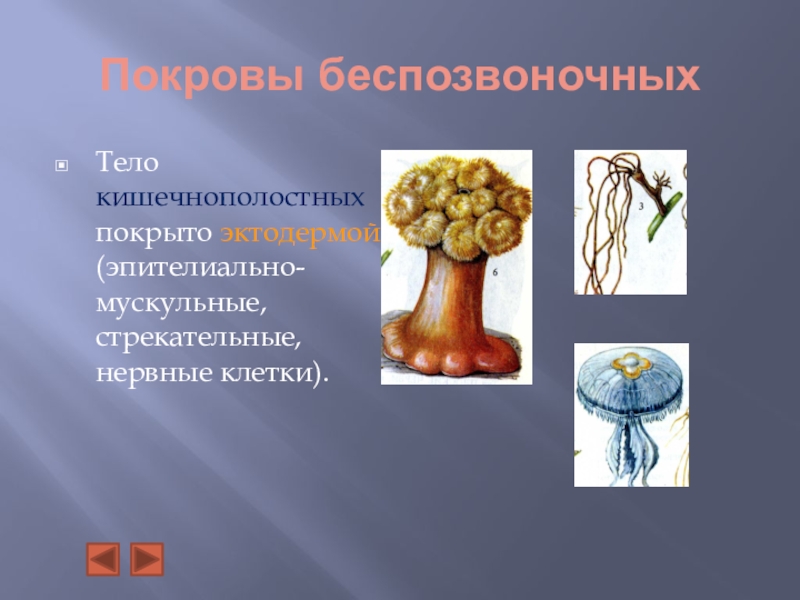 Покровы беспозвоночных

Тело кишечнополостных покрыто эктодермой (эпителиально-мускульные, стрекательные, нервные клетки).

6

3